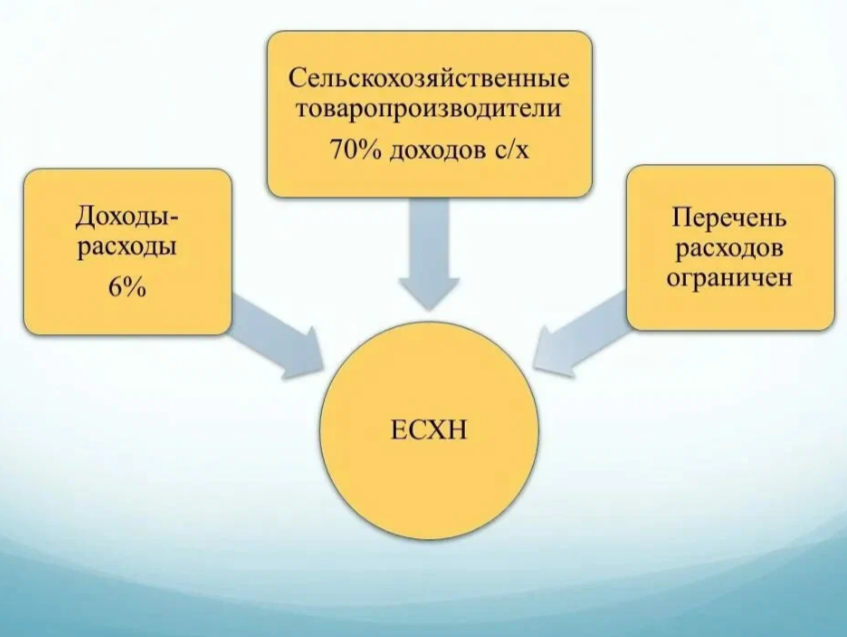 Сельскохозяйственные товаропроизводители
70% доходов с/х

Доходы-расходы
6%

Перечень расходов ограничен

ЕСХН